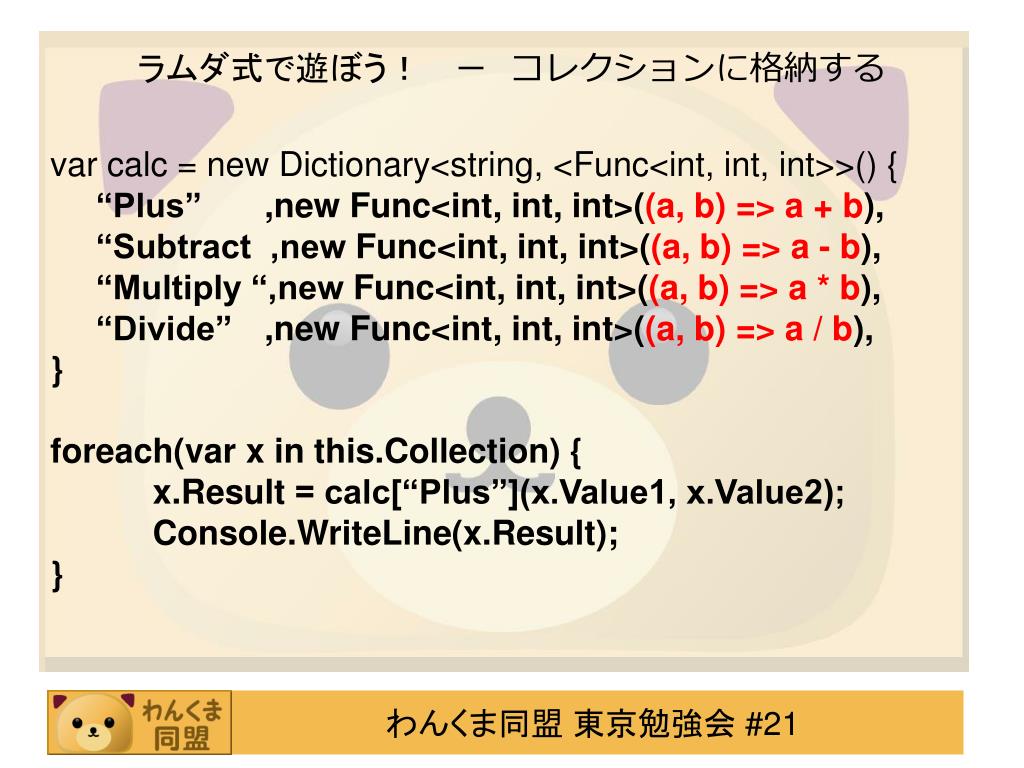 ラムダ式で遊ぼう！　－　コレクションに格納する

var calc = new Dictionary<string, <Func<int, int, int>>() {
“Plus” ,new Func<int, int, int>((a, b) => a + b),
“Subtract ,new Func<int, int, int>((a, b) => a - b),
“Multiply “,new Func<int, int, int>((a, b) => a * b),
“Divide” ,new Func<int, int, int>((a, b) => a / b),
}

foreach(var x in this.Collection) {
x.Result = calc[“Plus”](x.Value1, x.Value2);
Console.WriteLine(x.Result);
}

わんくま同盟

わんくま同盟 東京勉強会 #21